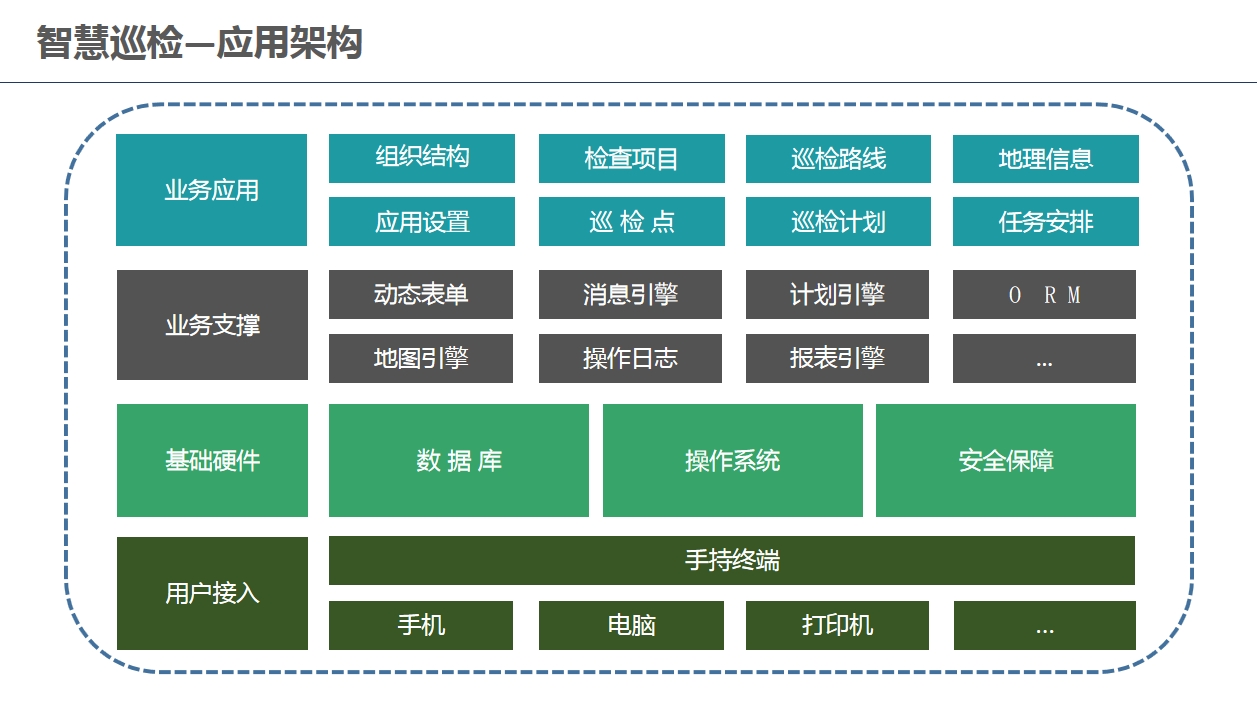 智慧巡检—应用架构

业务应用

组织结构

检查项目

巡检路线

地理信息

应用设置

巡 检 点

巡检计划

任务安排

业务支撑

动态表单

消息引擎

计划引擎

O R M

地图引擎

操作日志

报表引擎

...

基础硬件

数 据 库

操作系统

安全保障

用户接入

手持终端

手机

电脑

打印机

...